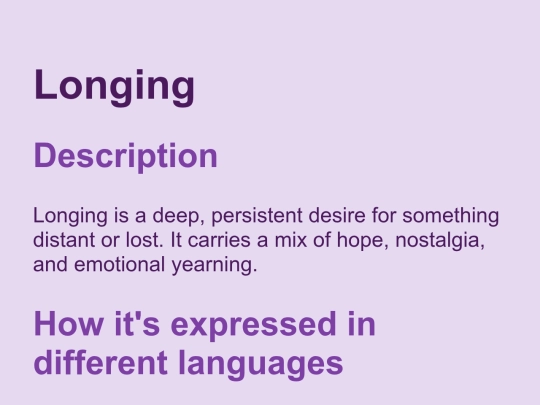 Longing

Description

Longing is a deep, persistent desire for something distant or lost. It carries a mix of hope, nostalgia, and emotional yearning.

How it's expressed in different languages